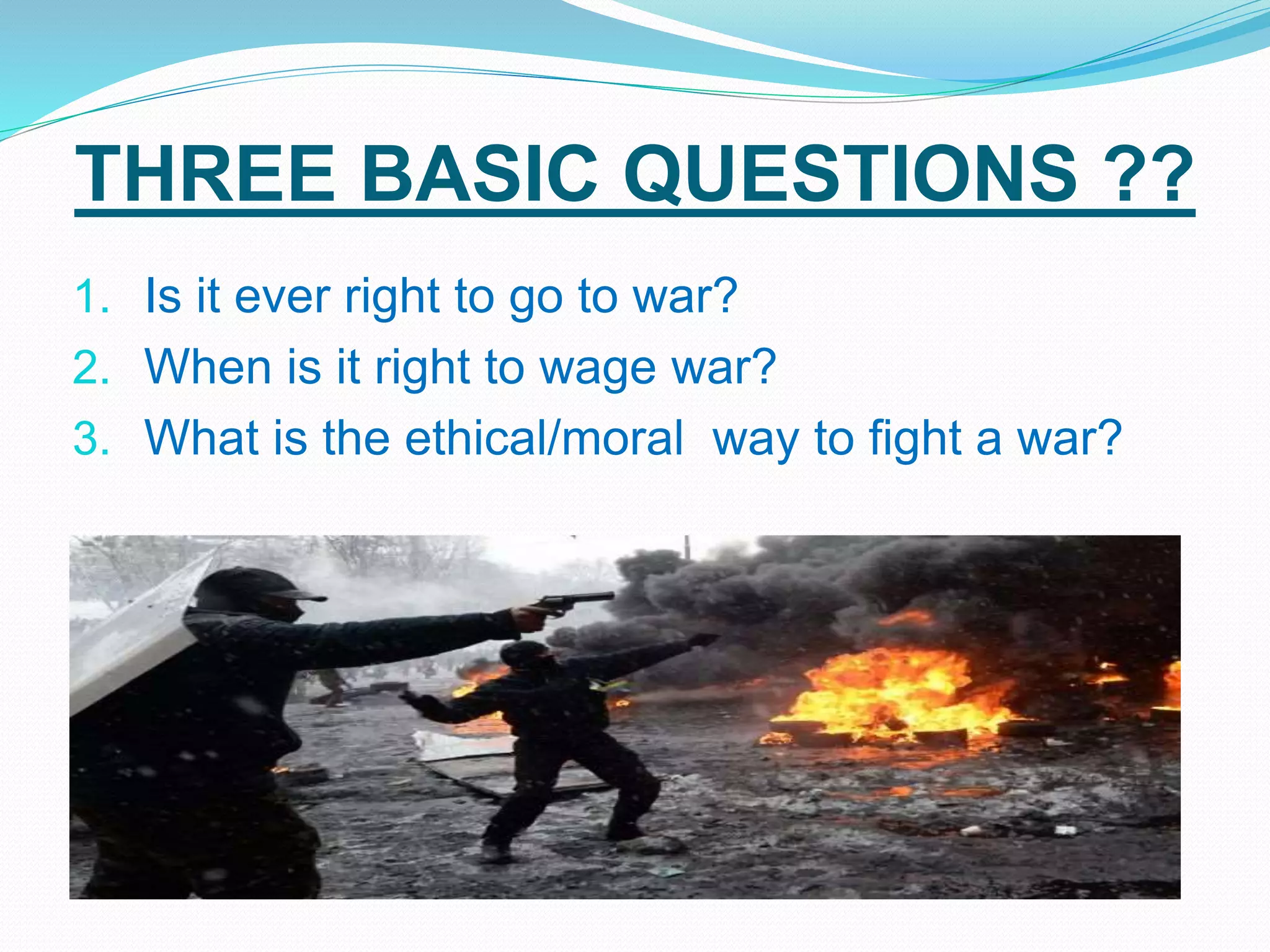 THREE BASIC QUESTIONS ??

1. Is it ever right to go to war?
2. When is it right to wage war?
3. What is the ethical/moral  way to fight a war?